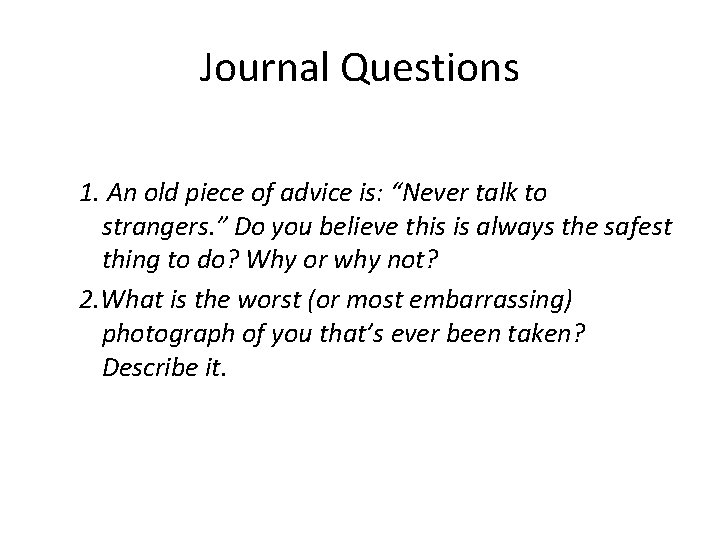 Journal Questions

1. An old piece of advice is: “Never talk to strangers.” Do you believe this is always the safest thing to do? Why or why not?

2.What is the worst (or most embarrassing) photograph of you that’s ever been taken? Describe it.